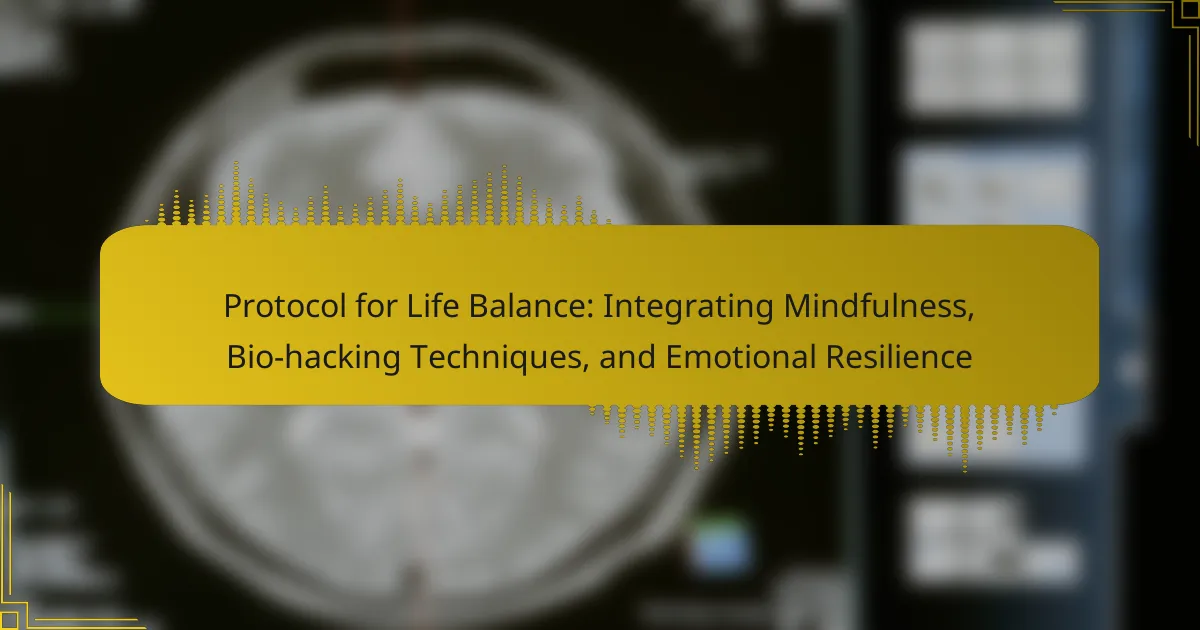 Protocol for Life Balance: Integrating Mindfulness, Bio-hacking Techniques, and Emotional Resilience